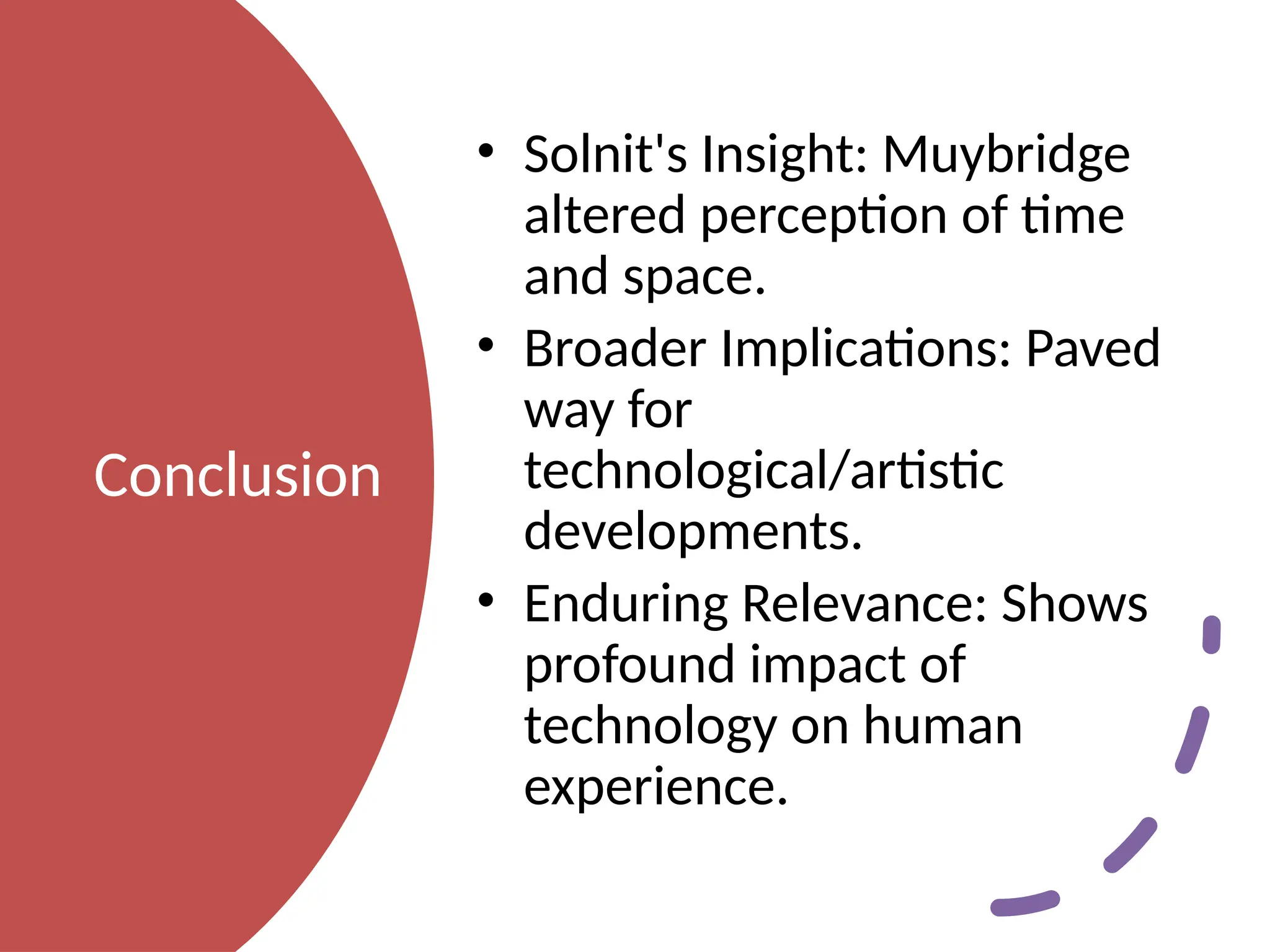 Conclusion

• Solnit's Insight: Muybridge altered perception of time and space.
• Broader Implications: Paved way for technological/artistic developments.
• Enduring Relevance: Shows profound impact of technology on human experience.